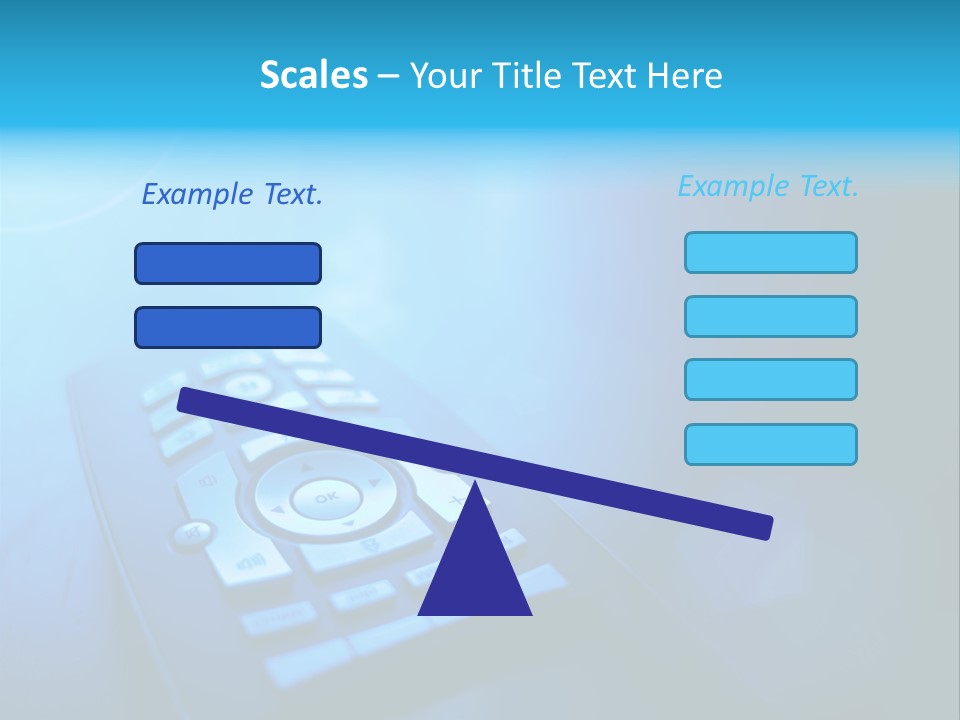 Scales – Your Title Text Here

Example Text.

Example Text.

OK